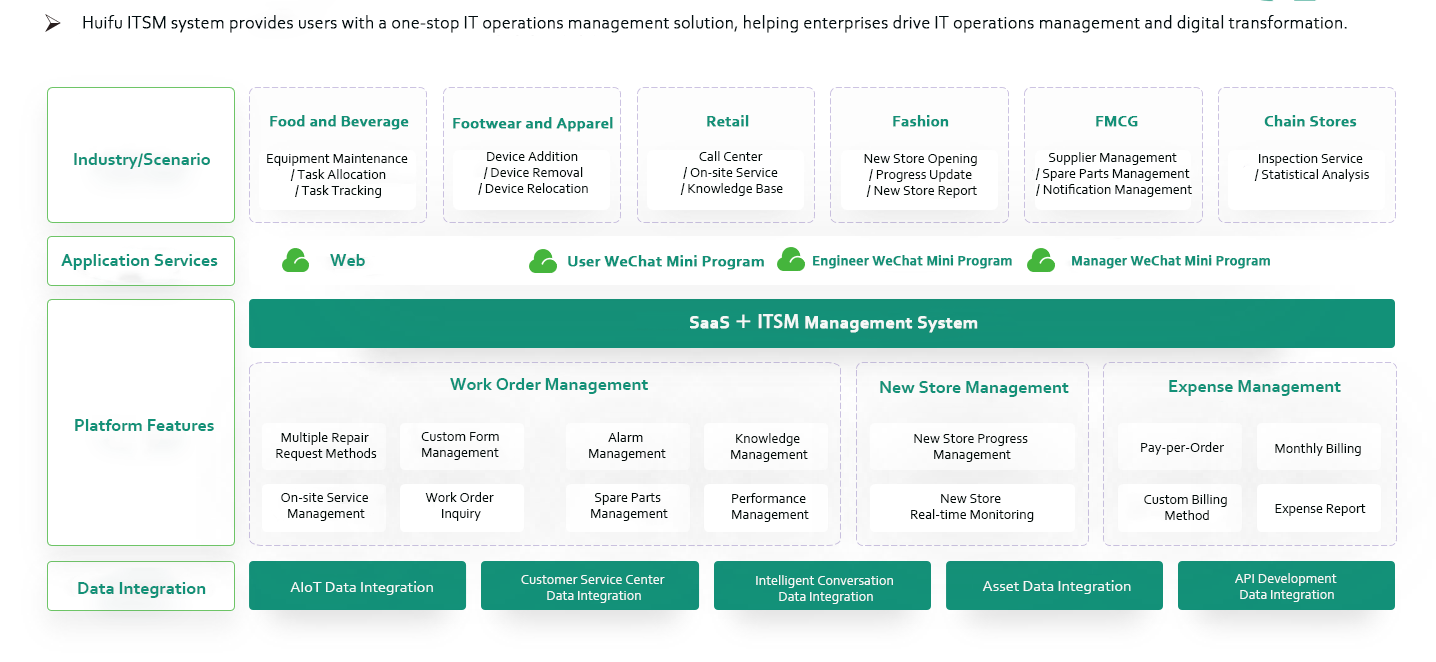 ➢ Huifu ITSM system provides users with a one-stop IT operations management solution, helping enterprises drive IT operations management and digital transformation.

Industry/Scenario

Food and Beverage
Equipment Maintenance / Task Allocation / Task Tracking

Footwear and Apparel
Device Addition / Device Removal / Device Relocation

Retail
Call Center / On-site Service / Knowledge Base

Fashion
New Store Opening / Progress Update / New Store Report

FMCG
Supplier Management / Spare Parts Management / Notification Management

Chain Stores
Inspection Service / Statistical Analysis

Application Services

Web
User WeChat Mini Program
Engineer WeChat Mini Program
Manager WeChat Mini Program

Platform Features

SaaS + ITSM Management System

Work Order Management
Multiple Repair Request Methods
Custom Form Management
Alarm Management
Knowledge Management
On-site Service Management
Work Order Inquiry
Spare Parts Management
Performance Management

New Store Management
New Store Progress Management
New Store Real-time Monitoring

Expense Management
Pay-per-Order
Monthly Billing
Custom Billing Method
Expense Report

Data Integration

AIoT Data Integration
Customer Service Center Data Integration
Intelligent Conversation Data Integration
Asset Data Integration
API Development Data Integration